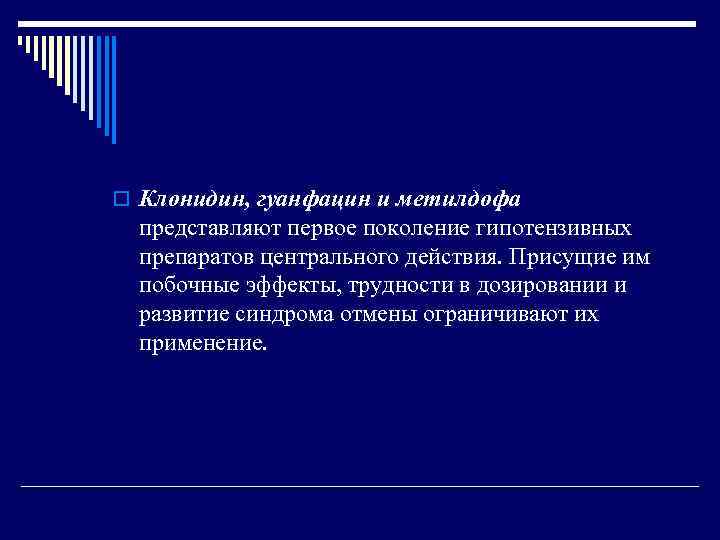 Клонидин, гуанфацин и метилдофа представляют первое поколение гипотензивных препаратов центрального действия. Присущие им побочные эффекты, трудности в дозировании и развитие синдрома отмены ограничивают их применение.